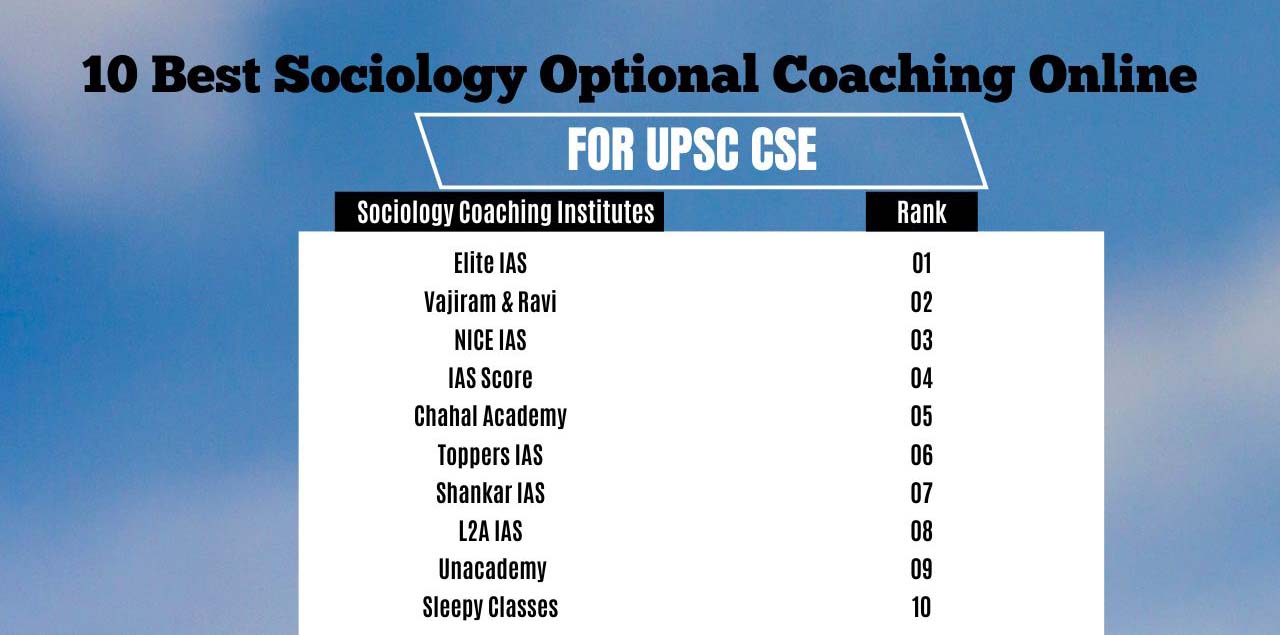 10 Best Sociology Optional Coaching Online

FOR UPSC CSE

| Sociology Coaching Institutes | Rank |
|---|---|
| Elite IAS | 01 |
| Vajiram & Ravi | 02 |
| NICE IAS | 03 |
| IAS Score | 04 |
| Chahal Academy | 05 |
| Toppers IAS | 06 |
| Shankar IAS | 07 |
| L2A IAS | 08 |
| Unacademy | 09 |
| Sleepy Classes | 10 |